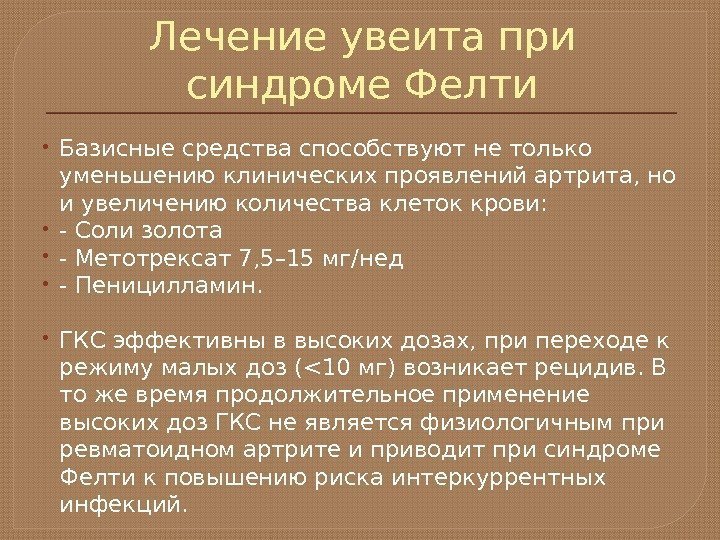 Лечение увеита при синдроме Фелти

• Базисные средства способствуют не только уменьшению клинических проявлений артрита, но и увеличению количества клеток крови:
• - Соли золота
• - Метотрексат 7,5–15 мг/нед
• - Пеницилламин.

• ГКС эффективны в высоких дозах, при переходе к режиму малых доз (<10 мг) возникает рецидив. В то же время продолжительное применение высоких доз ГКС не является физиологичным при ревматоидном артрите и приводит при синдроме Фелти к повышению риска интеркуррентных инфекций.